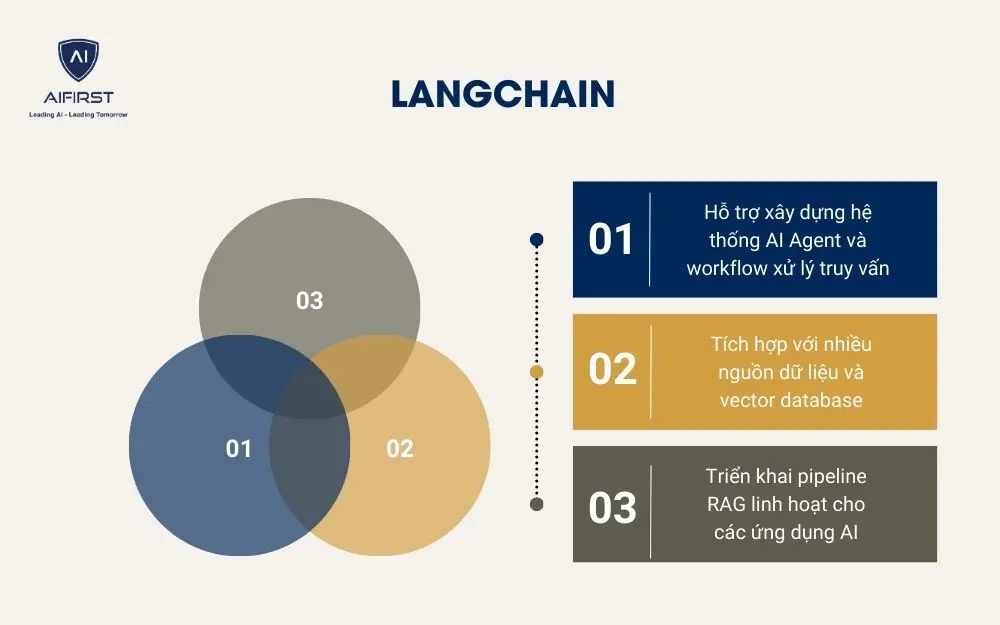 AI
AIFIRST
Leading AI - Leading Tomorrow

LANGCHAIN

03

01

02

01 Hỗ trợ xây dựng hệ thống AI Agent và workflow xử lý truy vấn

02 Tích hợp với nhiều nguồn dữ liệu và vector database

03 Triển khai pipeline RAG linh hoạt cho các ứng dụng AI